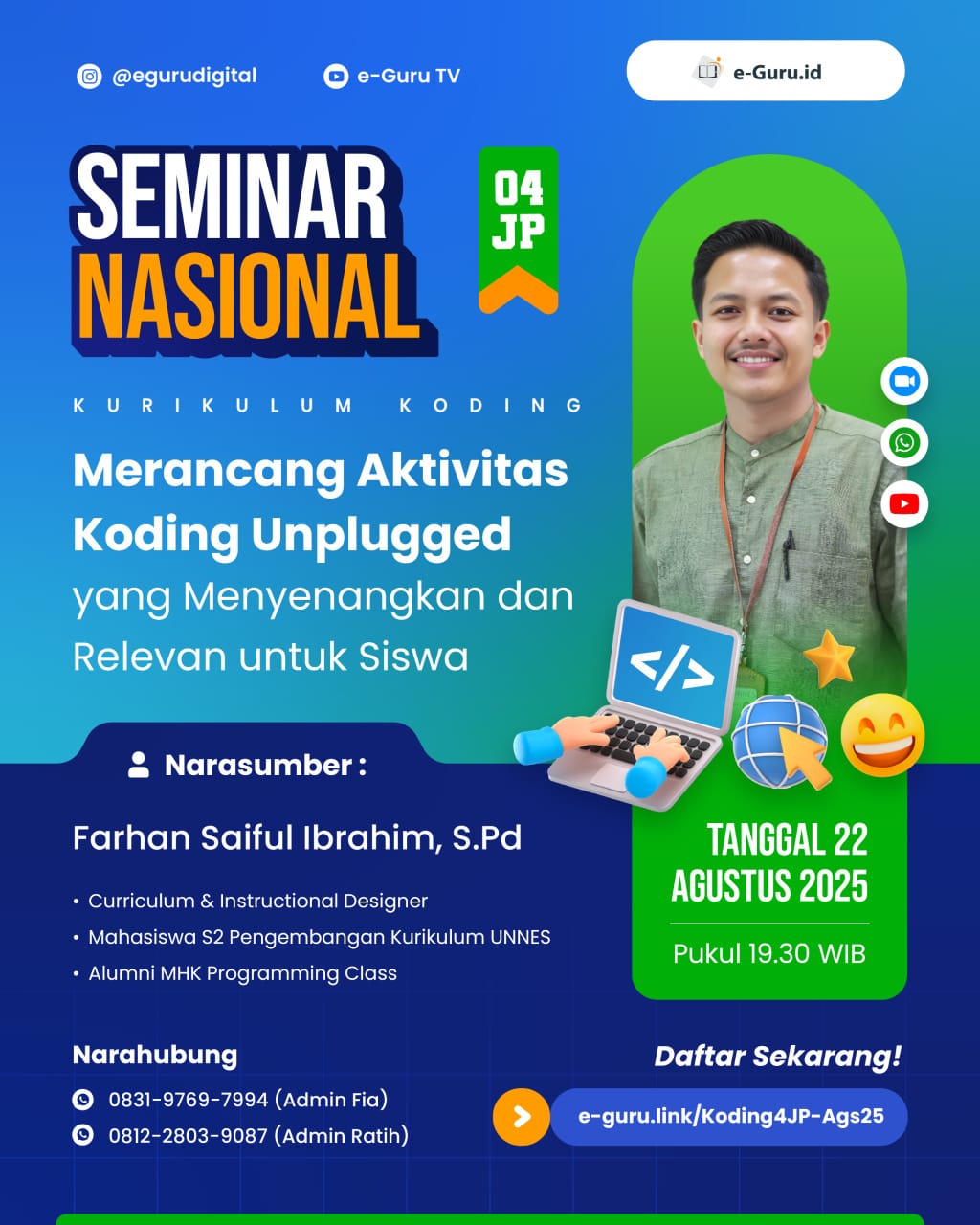 @egurudigital

e-Guru TV

e-Guru.id

SEMINAR NASIONAL

04 JP

KURIKULUM KODING

Merancang Aktivitas Koding Unplugged yang Menyenangkan dan Relevan untuk Siswa

</>

Narasumber :

Farhan Saiful Ibrahim, S.Pd

• Curriculum & Instructional Designer
• Mahasiswa S2 Pengembangan Kurikulum UNNES
• Alumni MHK Programming Class

TANGGAL 22 AGUSTUS 2025

Pukul 19.30 WIB

Narahubung

0831-9769-7994 (Admin Fia)

0812-2803-9087 (Admin Ratih)

Daftar Sekarang!

e-guru.link/Koding4JP-Ags25